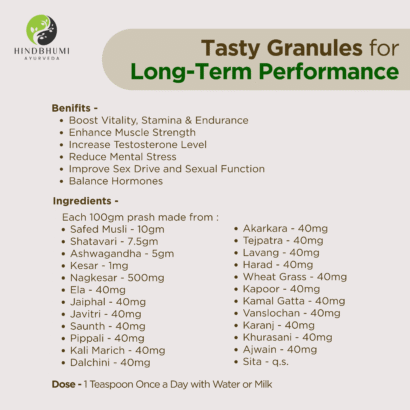 HINDBHUMI
AYURVEDA

Tasty Granules for
Long-Term Performance

Benifits -
• Boost Vitality, Stamina & Endurance
• Enhance Muscle Strength
• Increase Testosterone Level
• Reduce Mental Stress
• Improve Sex Drive and Sexual Function
• Balance Hormones

Ingredients -
Each 100gm prash made from :
• Safed Musli - 10gm
• Shatavari - 7.5gm
• Ashwagandha - 5gm
• Kesar - 1mg
• Nagkesar - 500mg
• Ela - 40mg
• Jaiphal - 40mg
• Javitri - 40mg
• Saunth - 40mg
• Pippali - 40mg
• Kali Marich - 40mg
• Dalchini - 40mg

• Akarkara - 40mg
• Tejpatra - 40mg
• Lavang - 40mg
• Harad - 40mg
• Wheat Grass - 40mg
• Kapoor - 40mg
• Kamal Gatta - 40mg
• Vanslochan - 40mg
• Karanj - 40mg
• Khurasani - 40mg
• Ajwain - 40mg
• Sita - q.s.

Dose - 1 Teaspoon Once a Day with Water or Milk